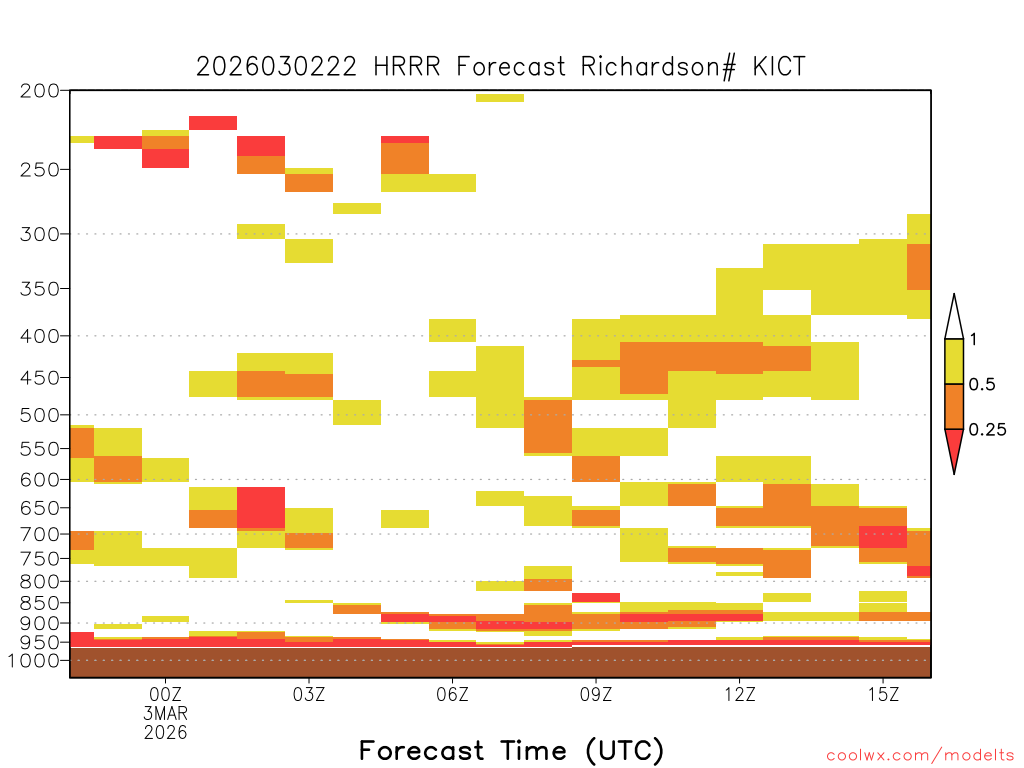 2026030222 HRRR Forecast Richardson# KICT

200
250
300
350
400
450
500
550
600
650
700
750
800
850
900
950
1000

1
0.5
0.25

00Z
3MAR
2026
03Z
06Z
09Z
12Z
15Z

Forecast Time (UTC)

coolwx.com/modelts